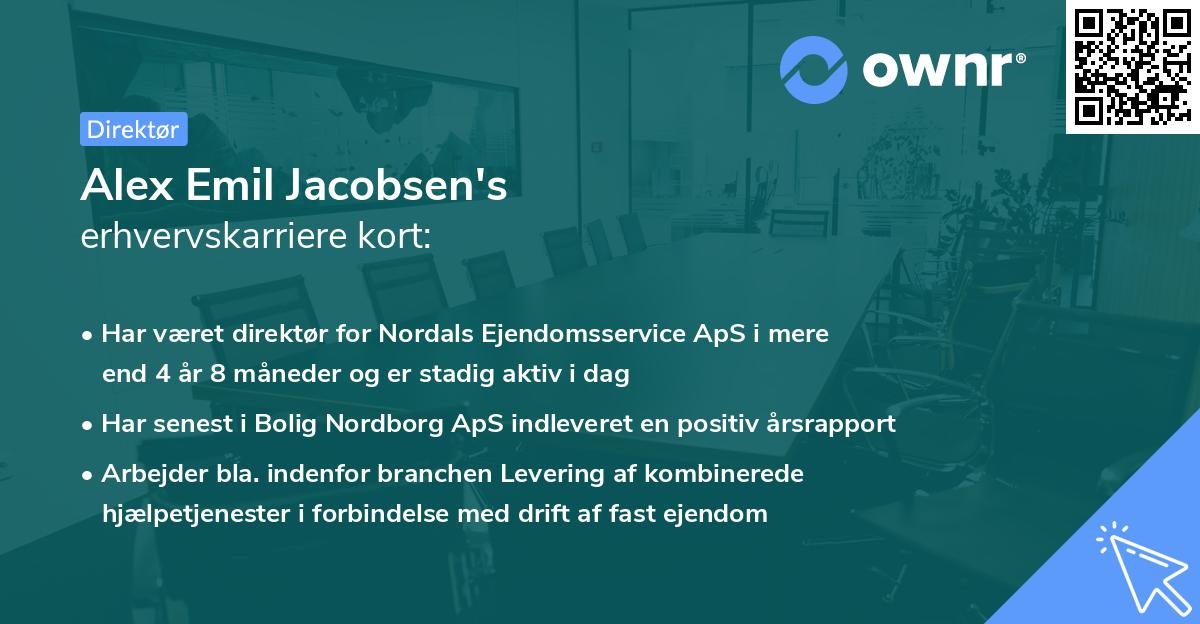 ownr®

Direktør

Alex Emil Jacobsen's
erhvervskarriere kort:

• Har været direktør for Nordals Ejendomsservice ApS i mere end 4 år 8 måneder og er stadig aktiv i dag

• Har senest i Bolig Nordborg ApS indleveret en positiv årsrapport

• Arbejder bla. indenfor branchen Levering af kombinerede hjælpetjenester i forbindelse med drift af fast ejendom